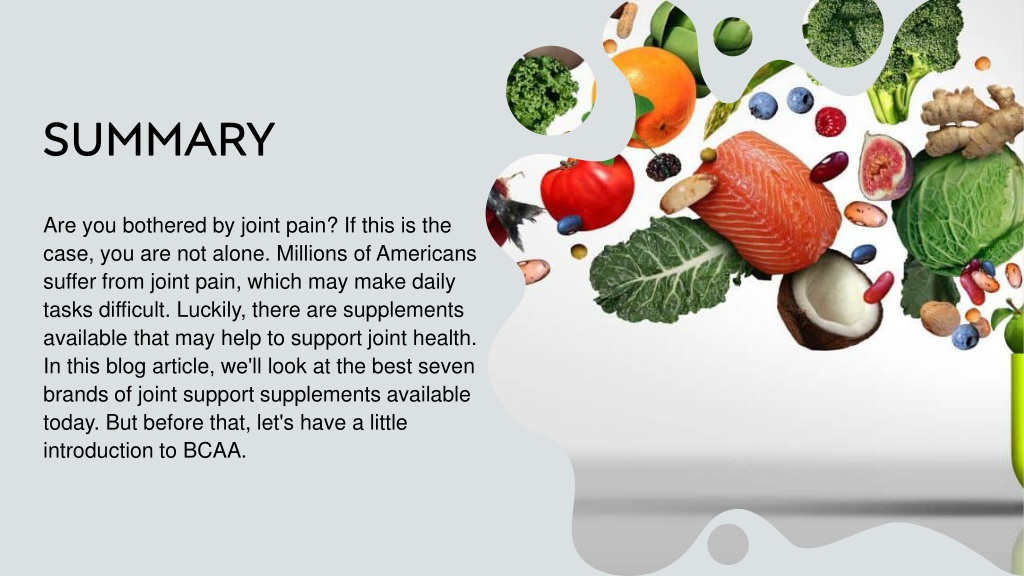 SUMMARY

Are you bothered by joint pain? If this is the case, you are not alone. Millions of Americans suffer from joint pain, which may make daily tasks difficult. Luckily, there are supplements available that may help to support joint health. In this blog article, we'll look at the best seven brands of joint support supplements available today. But before that, let's have a little introduction to BCAA.